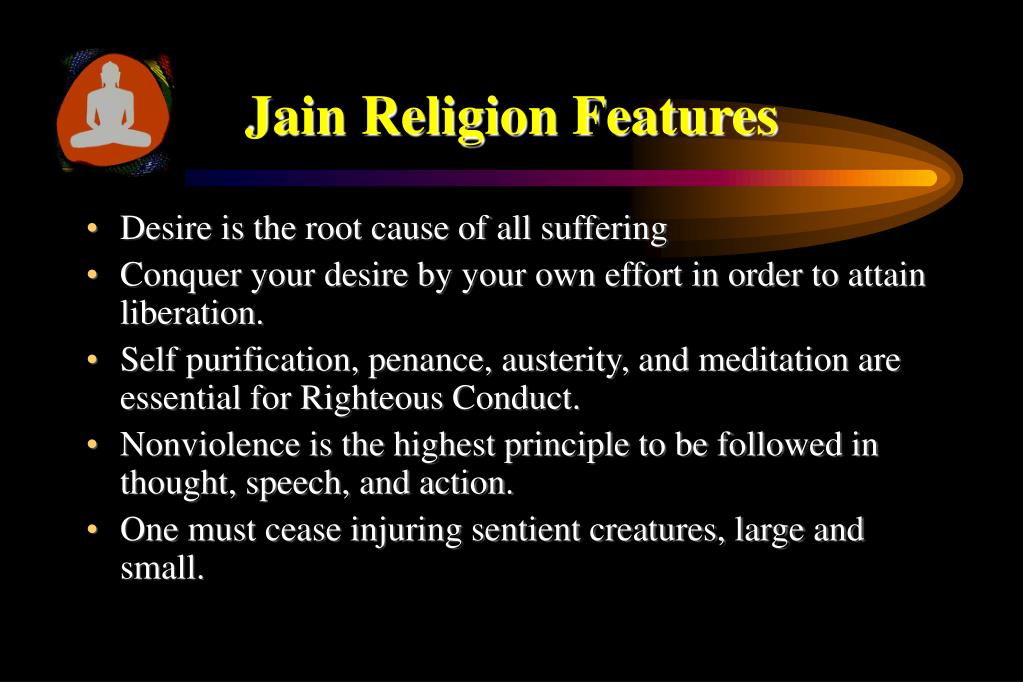 Jain Religion Features

• Desire is the root cause of all suffering
• Conquer your desire by your own effort in order to attain liberation.
• Self purification, penance, austerity, and meditation are essential for Righteous Conduct.
• Nonviolence is the highest principle to be followed in thought, speech, and action.
• One must cease injuring sentient creatures, large and small.